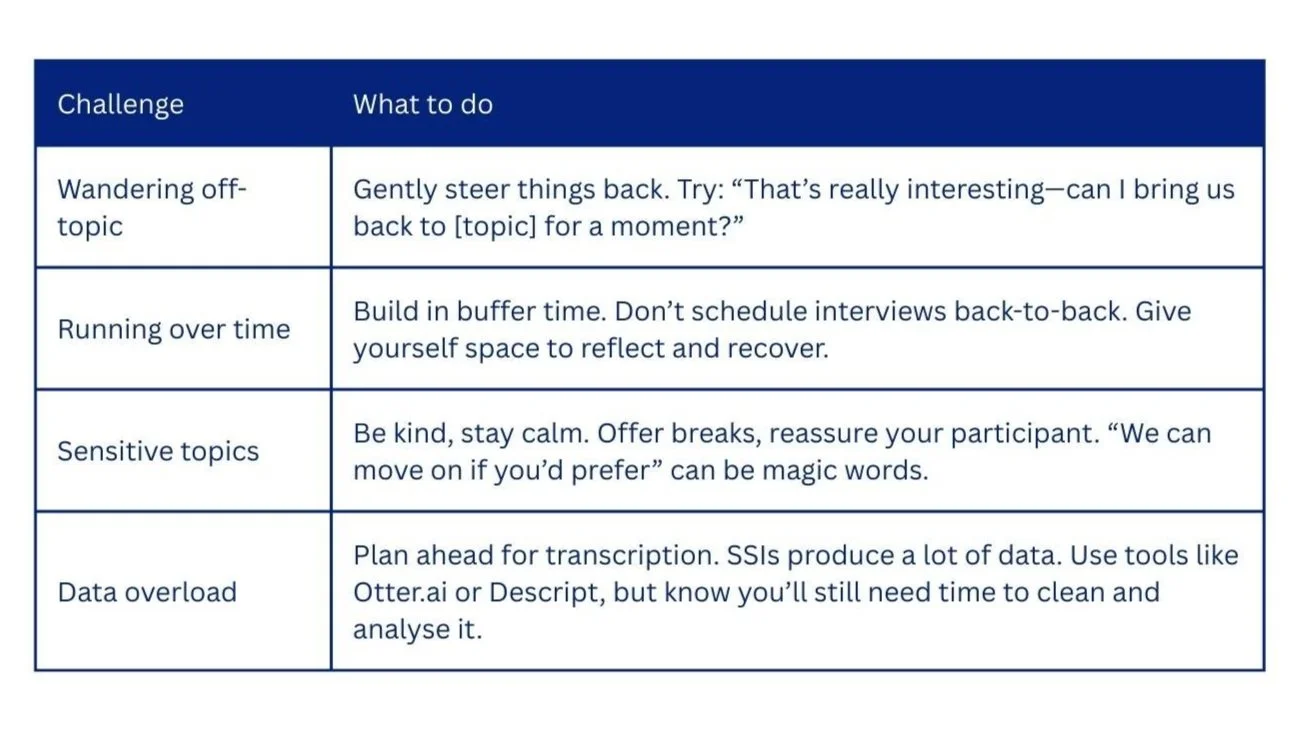 | Challenge | What to do |
|---|---|
| Wandering off-topic | Gently steer things back. Try: “That’s really interesting—can I bring us back to [topic] for a moment?” |
| Running over time | Build in buffer time. Don’t schedule interviews back-to-back. Give yourself space to reflect and recover. |
| Sensitive topics | Be kind, stay calm. Offer breaks, reassure your participant. “We can move on if you’d prefer” can be magic words. |
| Data overload | Plan ahead for transcription. SSIs produce a lot of data. Use tools like Otter.ai or Descript, but know you’ll still need time to clean and analyse it. |